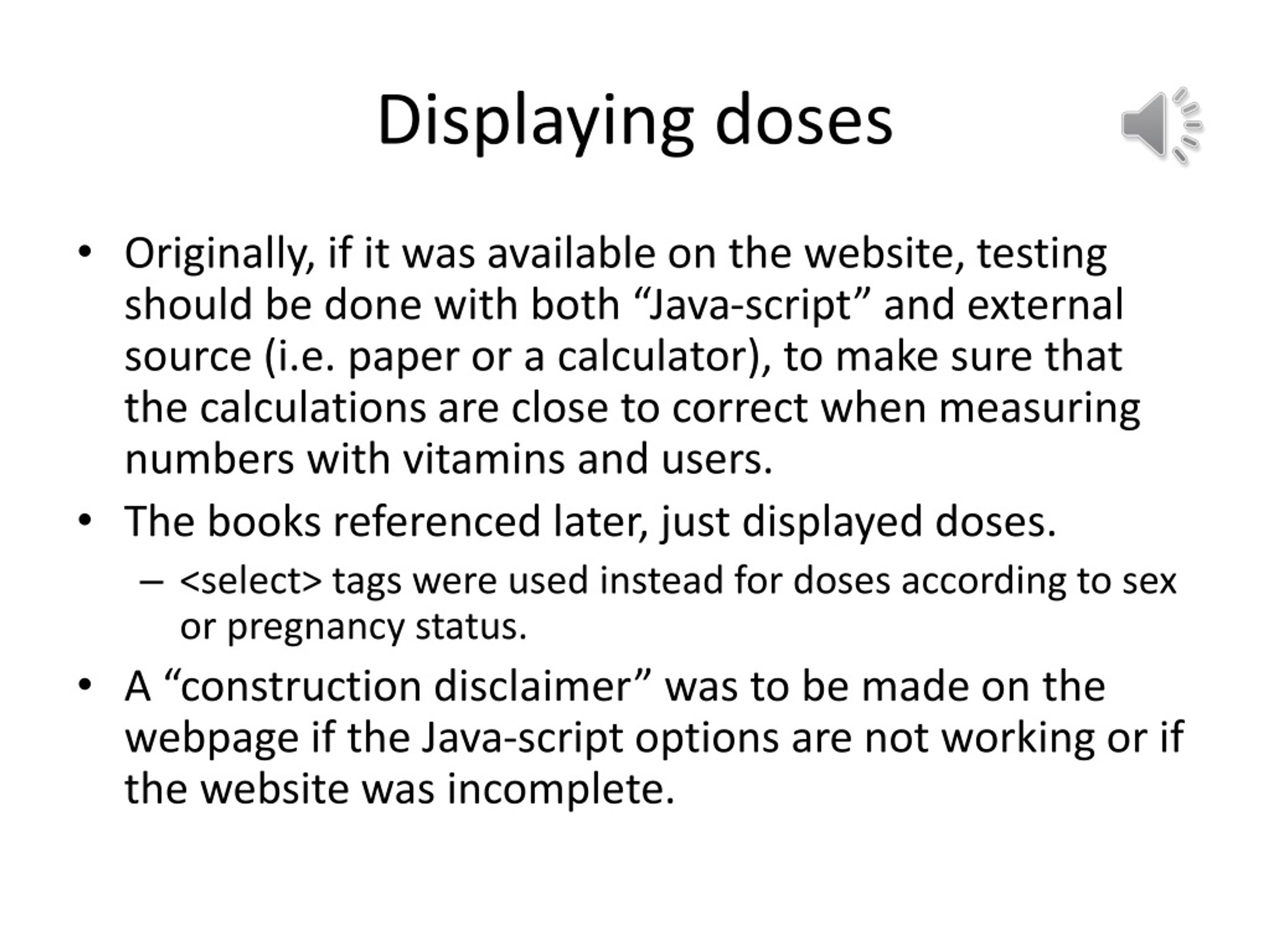 Displaying doses

• Originally, if it was available on the website, testing should be done with both “Java-script” and external source (i.e. paper or a calculator), to make sure that the calculations are close to correct when measuring numbers with vitamins and users.
• The books referenced later, just displayed doses.
  – <select> tags were used instead for doses according to sex or pregnancy status.
• A “construction disclaimer” was to be made on the webpage if the Java-script options are not working or if the website was incomplete.